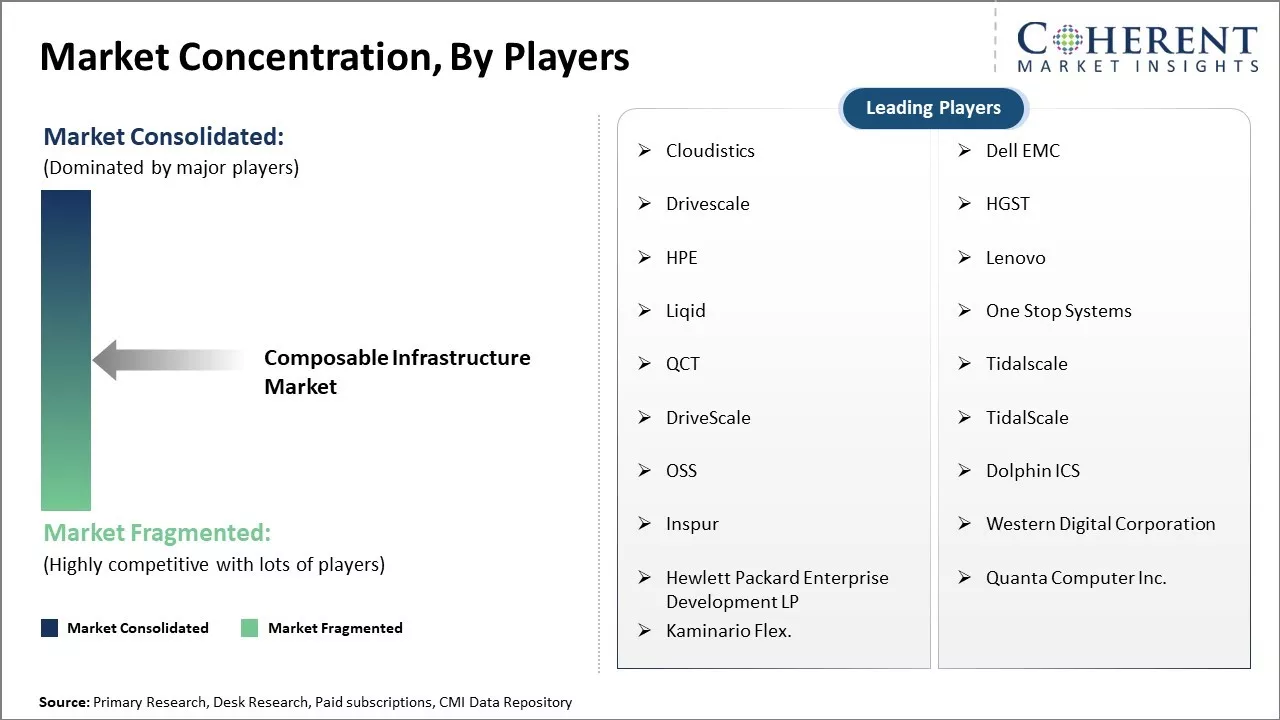 Market Concentration, By Players

COHERENT
MARKET INSIGHTS

Market Consolidated:
(Dominated by major players)

Composable Infrastructure Market

Market Fragmented:
(Highly competitive with lots of players)

Market Consolidated Market Fragmented

Leading Players

➢ Cloudistics
➢ Drivescale
➢ HPE
➢ Liqid
➢ QCT
➢ DriveScale
➢ OSS
➢ Inspur
➢ Hewlett Packard Enterprise Development LP
➢ Kaminario Flex.

➢ Dell EMC
➢ HGST
➢ Lenovo
➢ One Stop Systems
➢ Tidalscale
➢ TidalScale
➢ Dolphin ICS
➢ Western Digital Corporation
➢ Quanta Computer Inc.

Source: Primary Research, Desk Research, Paid subscriptions, CMI Data Repository